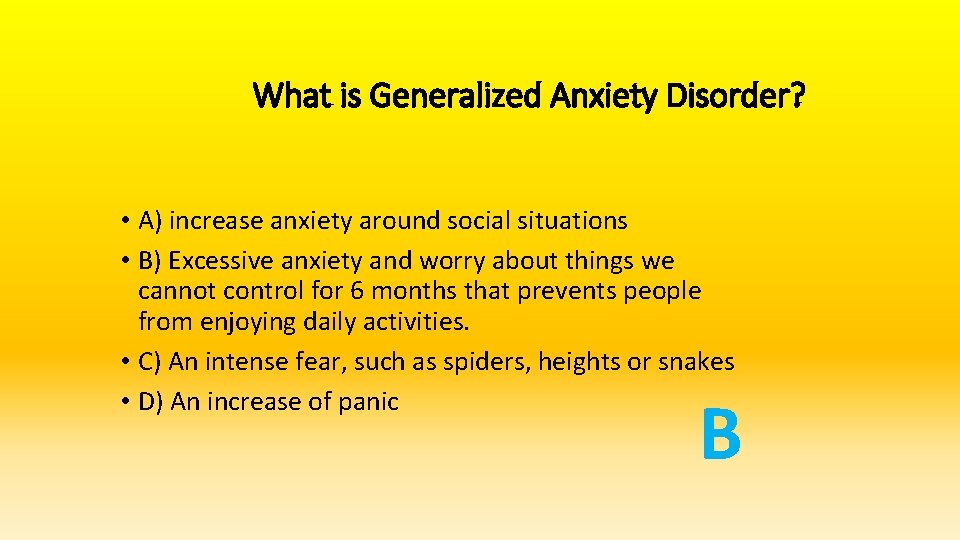 What is Generalized Anxiety Disorder?

• A) increase anxiety around social situations
• B) Excessive anxiety and worry about things we cannot control for 6 months that prevents people from enjoying daily activities.
• C) An intense fear, such as spiders, heights or snakes
• D) An increase of panic

B